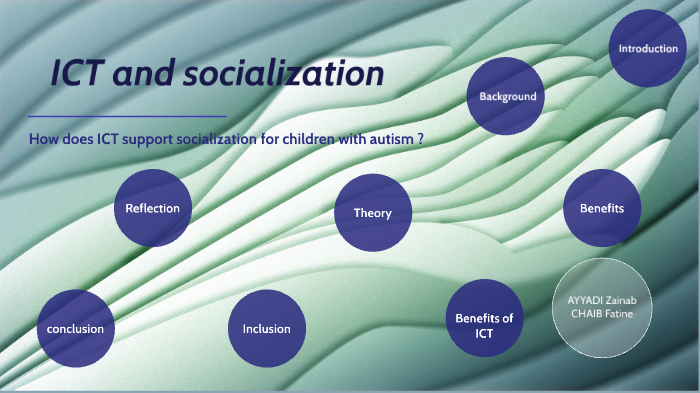 ICT and socialization

How does ICT support socialization for children with autism ?

Introduction

Background

Reflection

Theory

Benefits

conclusion

Inclusion

Benefits of ICT

AYYADI Zainab
CHAIB Fatine